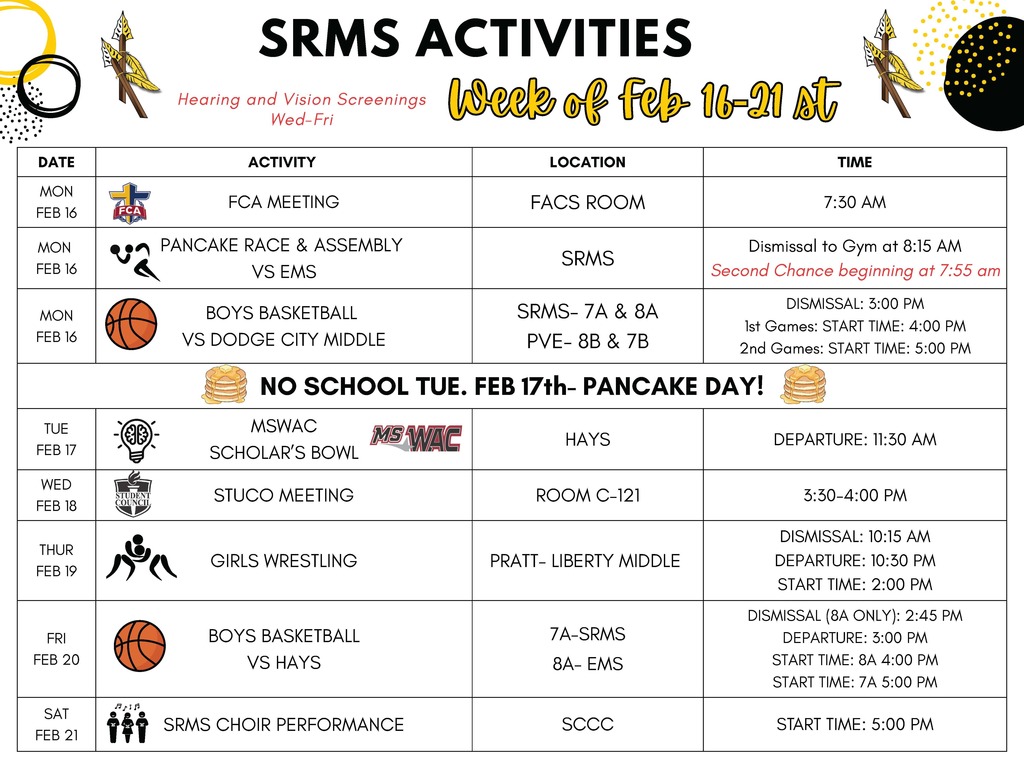 SRMS ACTIVITIES

Hearing and Vision Screenings Wed-Fri

Week of Feb 16-21 st

| DATE | ACTIVITY | LOCATION | TIME |
|---|---|---|---|
| MON FEB 16 | FCA FCA MEETING | FACS ROOM | 7:30 AM |
| MON FEB 16 | PANCAKE RACE & ASSEMBLY VS EMS | SRMS | Dismissal to Gym at 8:15 AM Second Chance beginning at 7:55 am |
| MON FEB 16 | BOYS BASKETBALL VS DODGE CITY MIDDLE | SRMS- 7A & 8A PVE- 8B & 7B | DISMISSAL: 3:00 PM 1st Games: START TIME: 4:00 PM 2nd Games: START TIME: 5:00 PM |
| NO SCHOOL TUE. FEB 17th- PANCAKE DAY! | | | |
| TUE FEB 17 | MSWAC SCHOLAR'S BOWL MSWAC | HAYS | DEPARTURE: 11:30 AM |
| WED FEB 18 | STUDENT COUNCIL STUCO MEETING | ROOM C-121 | 3:30-4:00 PM |
| THUR FEB 19 | GIRLS WRESTLING | PRATT- LIBERTY MIDDLE | DISMISSAL: 10:15 AM DEPARTURE: 10:30 PM START TIME: 2:00 PM |
| FRI FEB 20 | BOYS BASKETBALL VS HAYS | 7A-SRMS 8A- EMS | DISMISSAL (8A ONLY): 2:45 PM DEPARTURE: 3:00 PM START TIME: 8A 4:00 PM START TIME: 7A 5:00 PM |
| SAT FEB 21 | SRMS CHOIR PERFORMANCE | SCCC | START TIME: 5:00 PM |